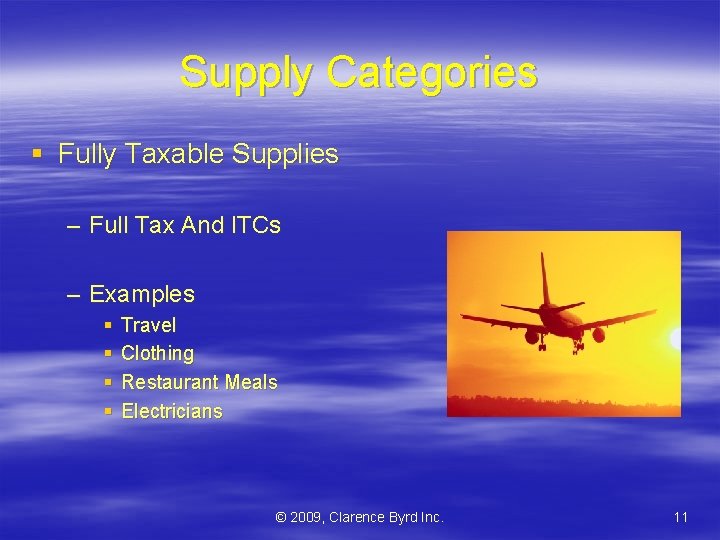 Supply Categories

▪ Fully Taxable Supplies

– Full Tax And ITCs

– Examples
▪ Travel
▪ Clothing
▪ Restaurant Meals
▪ Electricians

© 2009, Clarence Byrd Inc.

11